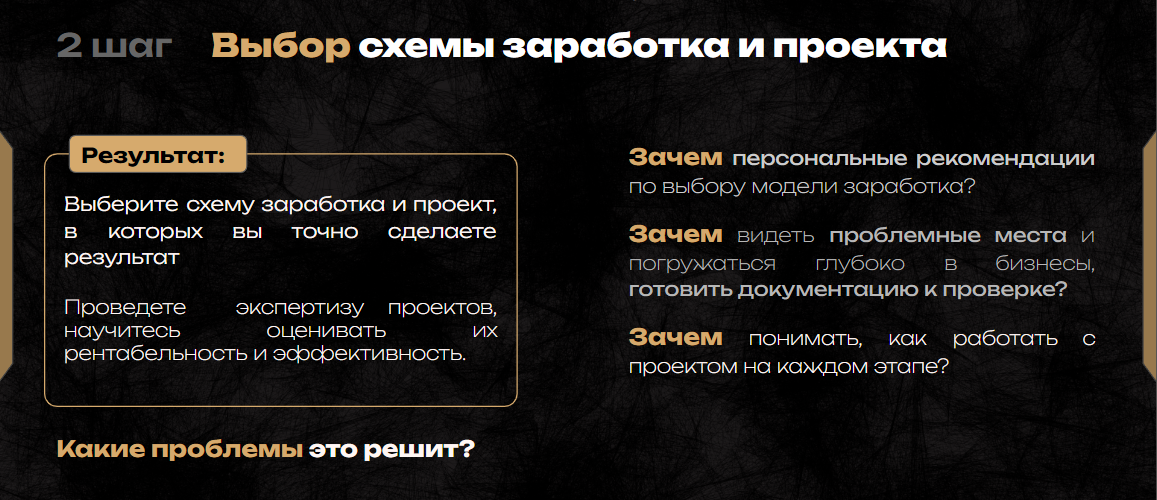 2 шаг Выбор схемы заработка и проекта

Результат:

Выберите схему заработка и проект, в которых вы точно сделаете результат

Проведете экспертизу проектов, научитесь оценивать их рентабельность и эффективность.

Какие проблемы это решит?

Зачем персональные рекомендации по выбору модели заработка?

Зачем видеть проблемные места и погружаться глубоко в бизнесы, готовить документацию к проверке?

Зачем понимать, как работать с проектом на каждом этапе?